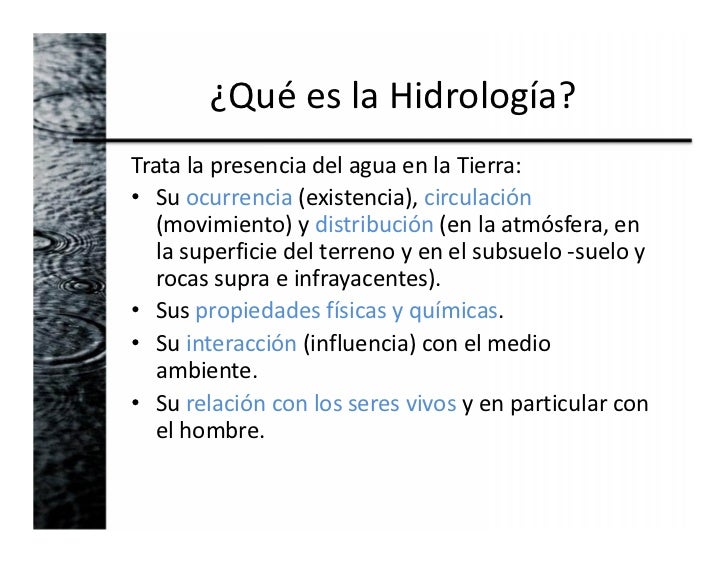 ¿Qué es la Hidrología?

Trata la presencia del agua en la Tierra:

• Su ocurrencia (existencia), circulación (movimiento) y distribución (en la atmósfera, en la superficie del terreno y en el subsuelo -suelo y rocas supra e infrayacentes).
• Sus propiedades físicas y químicas.
• Su interacción (influencia) con el medio ambiente.
• Su relación con los seres vivos y en particular con el hombre.